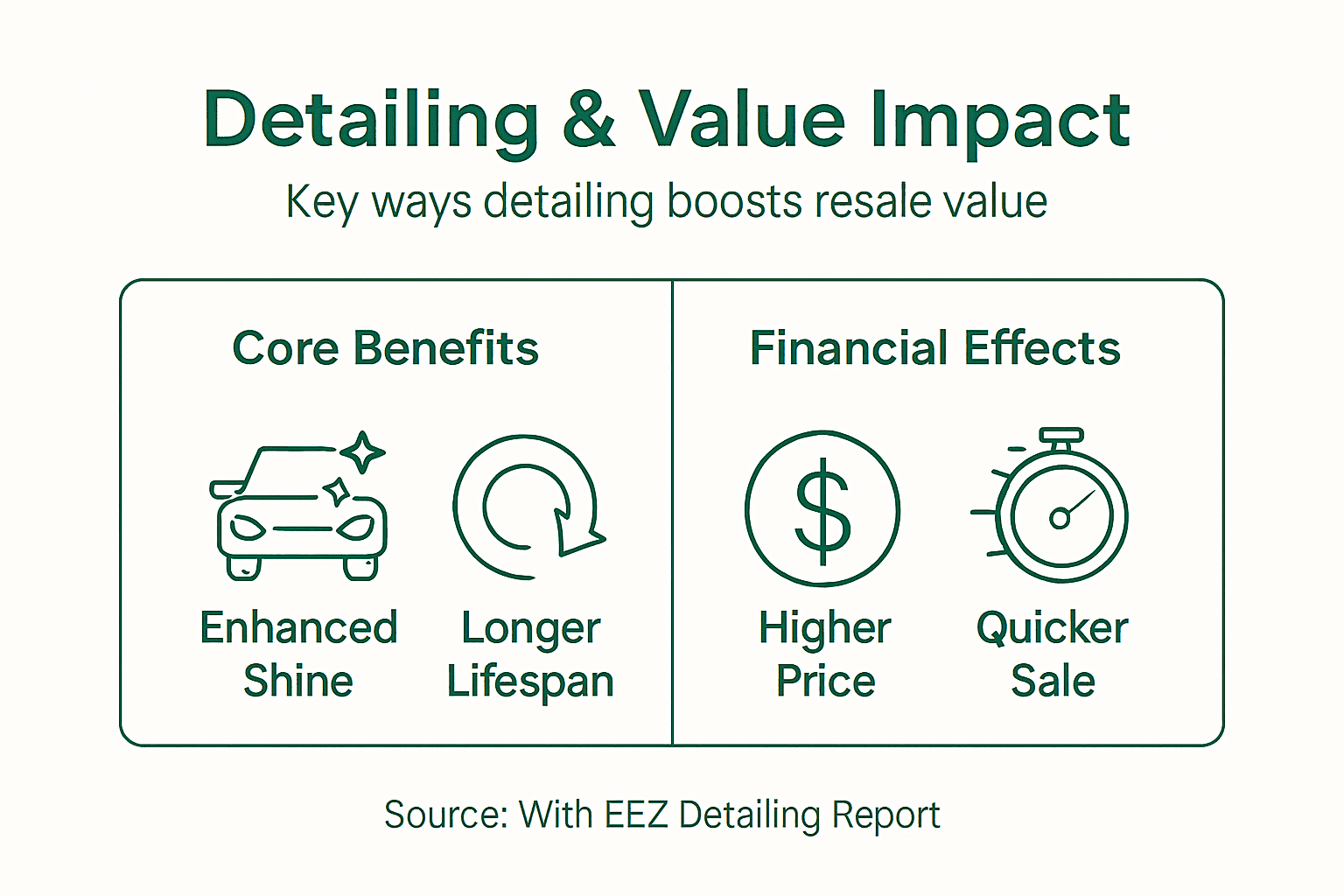 Detailing & Value Impact

Key ways detailing boosts resale value

Core Benefits

Enhanced Shine

Longer Lifespan

Financial Effects

$

Higher Price

Quicker Sale

Source: With EEZ Detailing Report